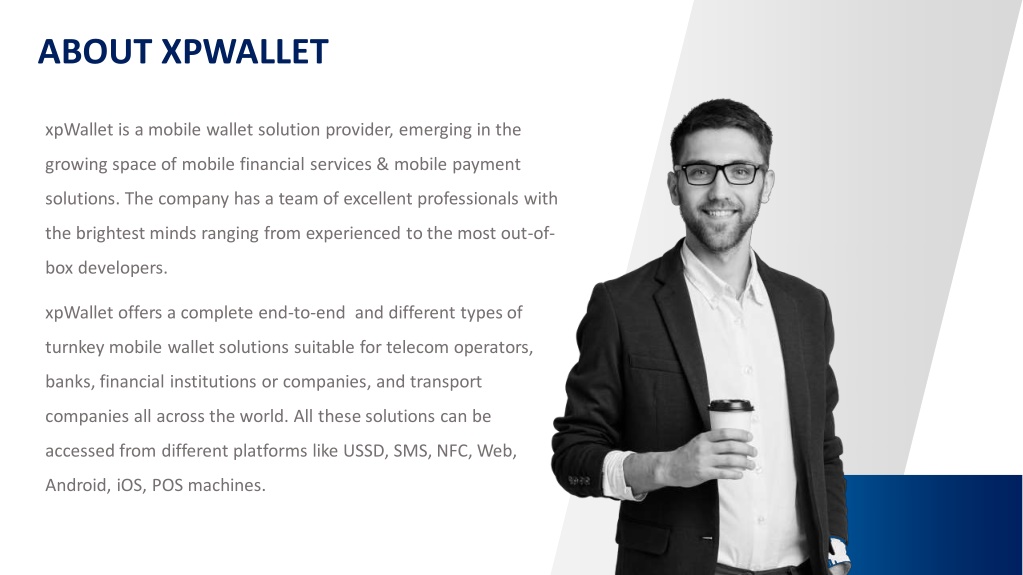 ABOUT XPWALLET

xpWallet is a mobile wallet solution provider, emerging in the growing space of mobile financial services & mobile payment solutions. The company has a team of excellent professionals with the brightest minds ranging from experienced to the most out-of-box developers.

xpWallet offers a complete end-to-end  and different types of turnkey mobile wallet solutions suitable for telecom operators, banks, financial institutions or companies, and transport companies all across the world. All these solutions can be accessed from different platforms like USSD, SMS, NFC, Web, Android, iOS, POS machines.